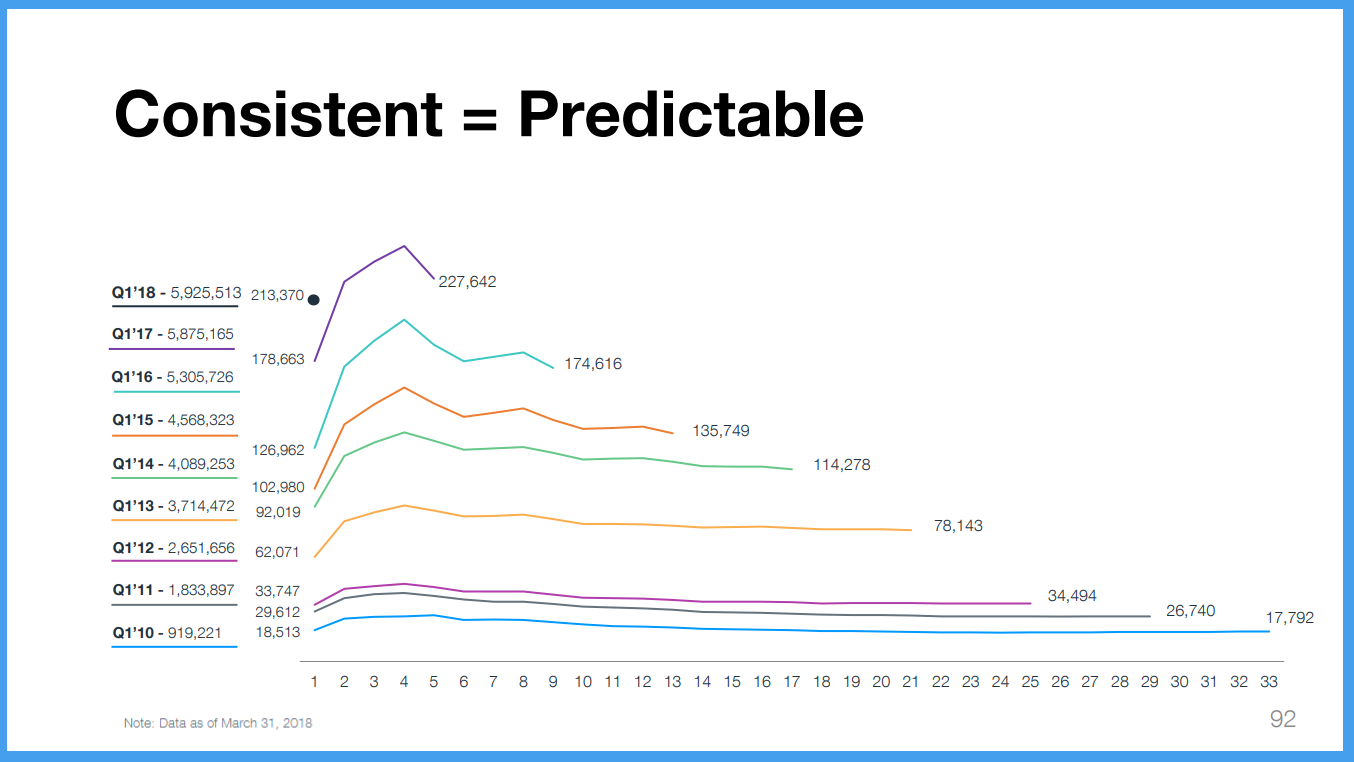 Consistent = Predictable

Q1'18 - 5,925,513
Q1'17 - 5,875,165
Q1'16 - 5,305,726
Q1'15 - 4,568,323
Q1'14 - 4,089,253
Q1'13 - 3,714,472
Q1'12 - 2,651,656
Q1'11 - 1,833,897
Q1'10 - 919,221

213,370
178,663
126,962
102,980
92,019
62,071
33,747
29,612
18,513

227,642
174,616
135,749
114,278
78,143
34,494
26,740
17,792

1 2 3 4 5 6 7 8 9 10 11 12 13 14 15 16 17 18 19 20 21 22 23 24 25 26 27 28 29 30 31 32 33

Note: Data as of March 31, 2018

92